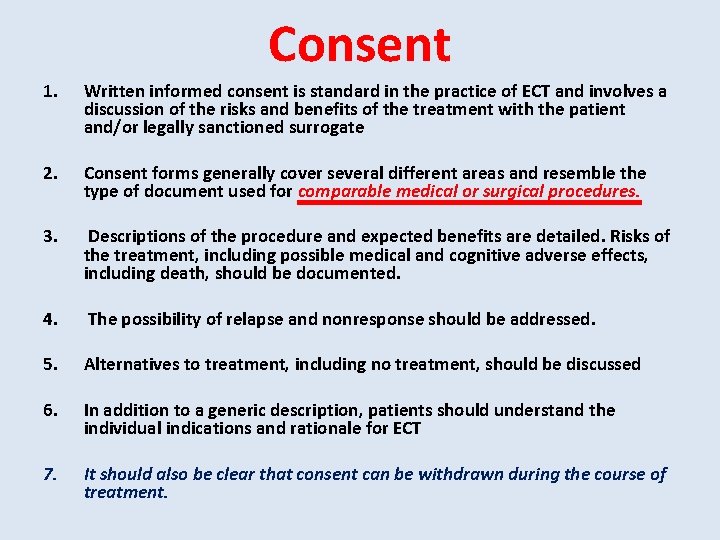 Consent

1. Written informed consent is standard in the practice of ECT and involves a discussion of the risks and benefits of the treatment with the patient and/or legally sanctioned surrogate

2. Consent forms generally cover several different areas and resemble the type of document used for comparable medical or surgical procedures.

3. Descriptions of the procedure and expected benefits are detailed. Risks of the treatment, including possible medical and cognitive adverse effects, including death, should be documented.

4. The possibility of relapse and nonresponse should be addressed.

5. Alternatives to treatment, including no treatment, should be discussed

6. In addition to a generic description, patients should understand the individual indications and rationale for ECT

7. It should also be clear that consent can be withdrawn during the course of treatment.